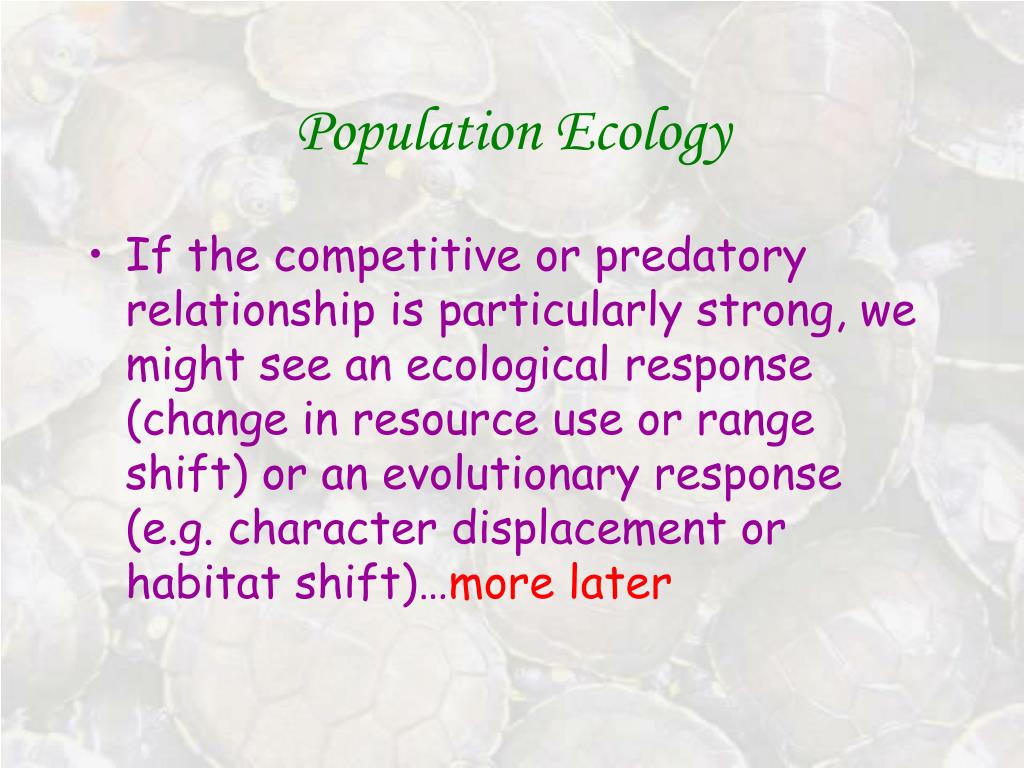 Population Ecology

• If the competitive or predatory relationship is particularly strong, we might see an ecological response (change in resource use or range shift) or an evolutionary response (e.g. character displacement or habitat shift)…more later